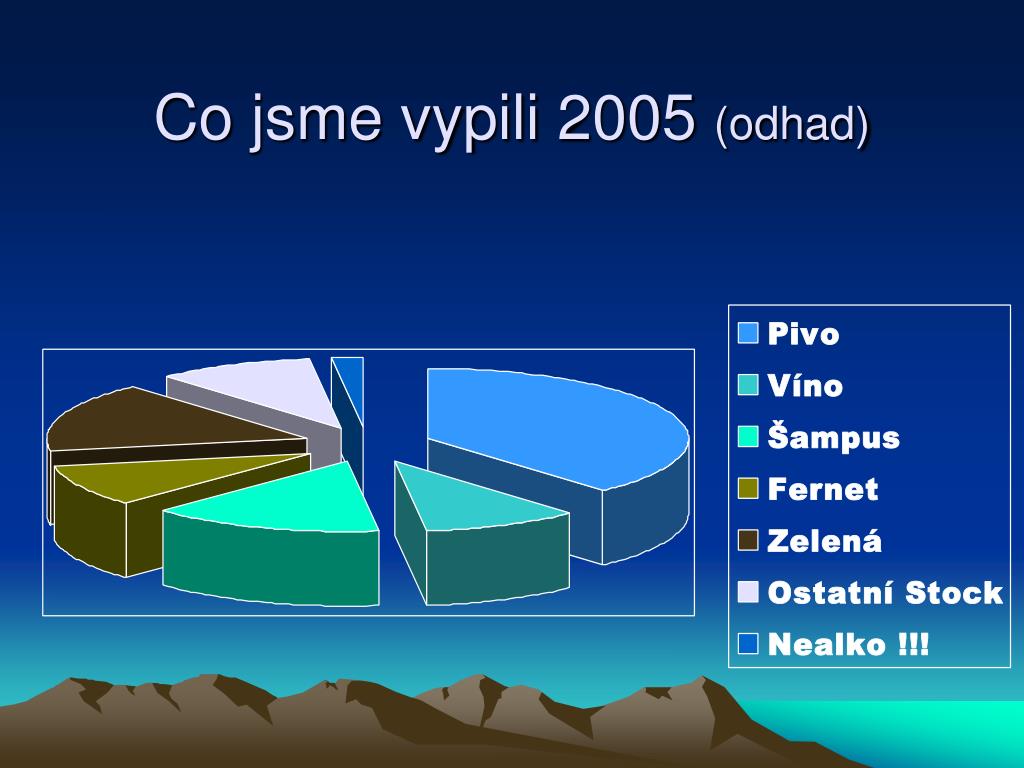 Co jsme vypili 2005 (odhad)

Pivo
Víno
Šampus
Fernet
Zelená
Ostatní Stock
Nealko !!!